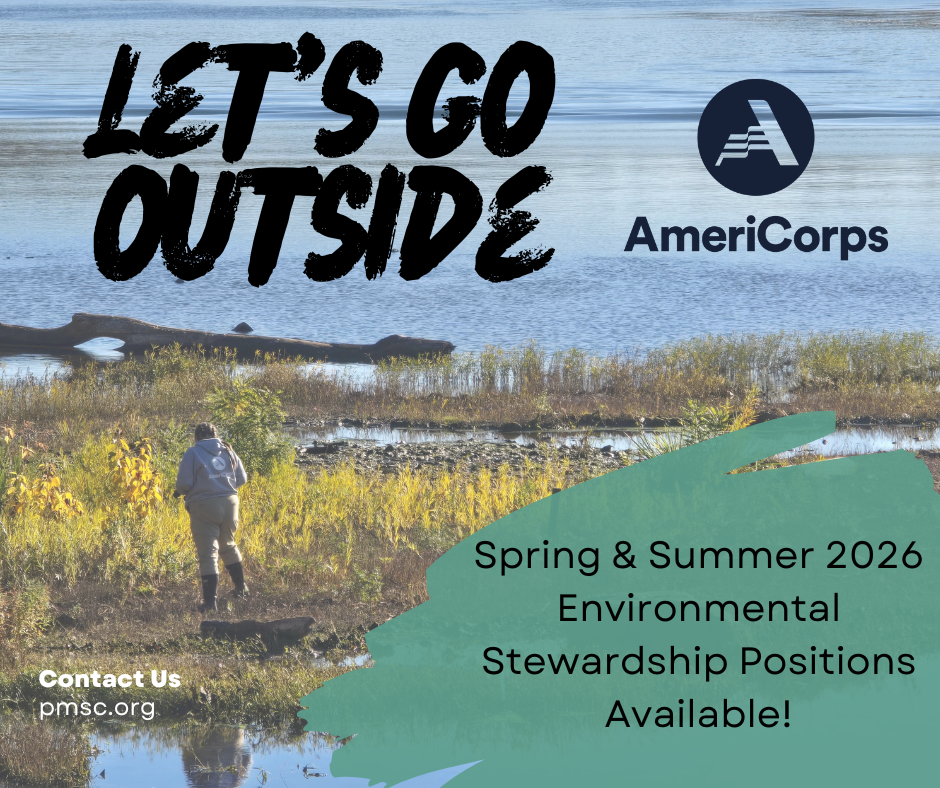 LET'S GO OUTSIDE

AmeriCorps

Spring & Summer 2026 Environmental Stewardship Positions Available!

Contact Us
pmsc.org